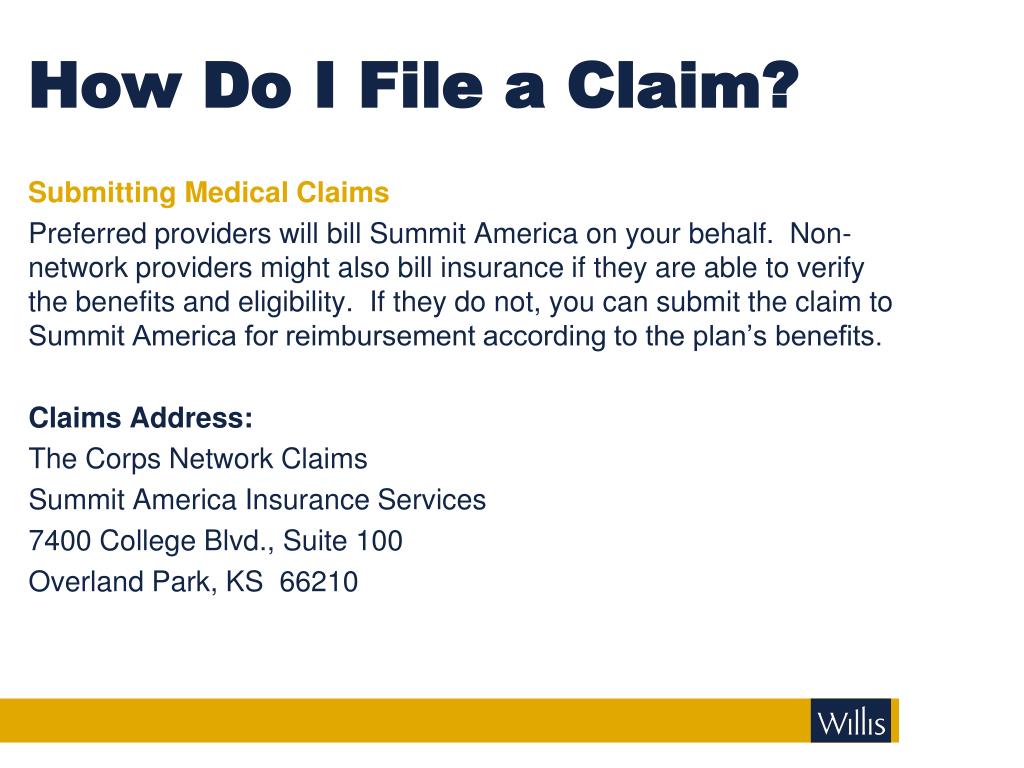 How Do I File a Claim?

Submitting Medical Claims

Preferred providers will bill Summit America on your behalf. Non-network providers might also bill insurance if they are able to verify the benefits and eligibility. If they do not, you can submit the claim to Summit America for reimbursement according to the plan’s benefits.

Claims Address:
The Corps Network Claims
Summit America Insurance Services
7400 College Blvd., Suite 100
Overland Park, KS 66210

Willis